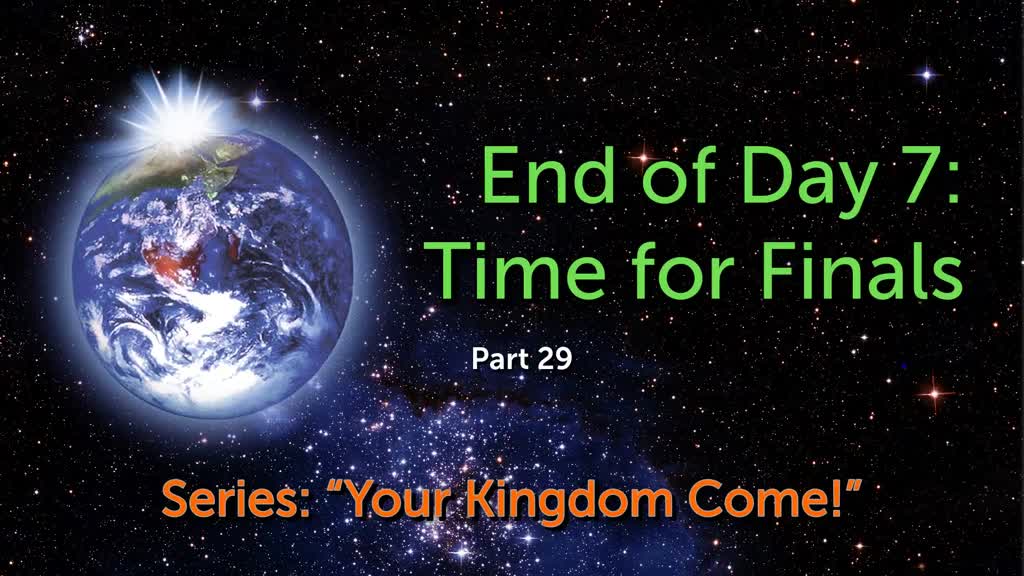 End of Day 7:
Time for Finals

Part 29

Series: "Your Kingdom Come!"